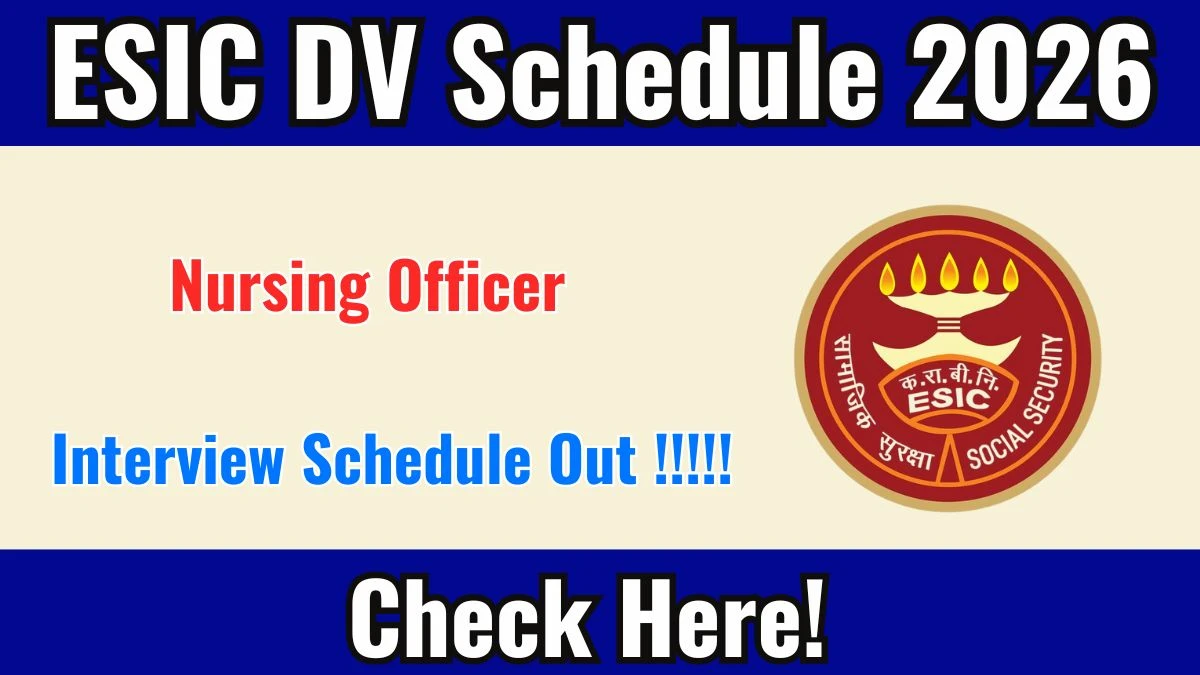 ESIC DV Schedule 2026

Nursing Officer

Interview Schedule Out !!!!!

क.रा.बी.नि.
ESIC
सामाजिक सुरक्षा
SOCIAL SECURITY

Check Here!